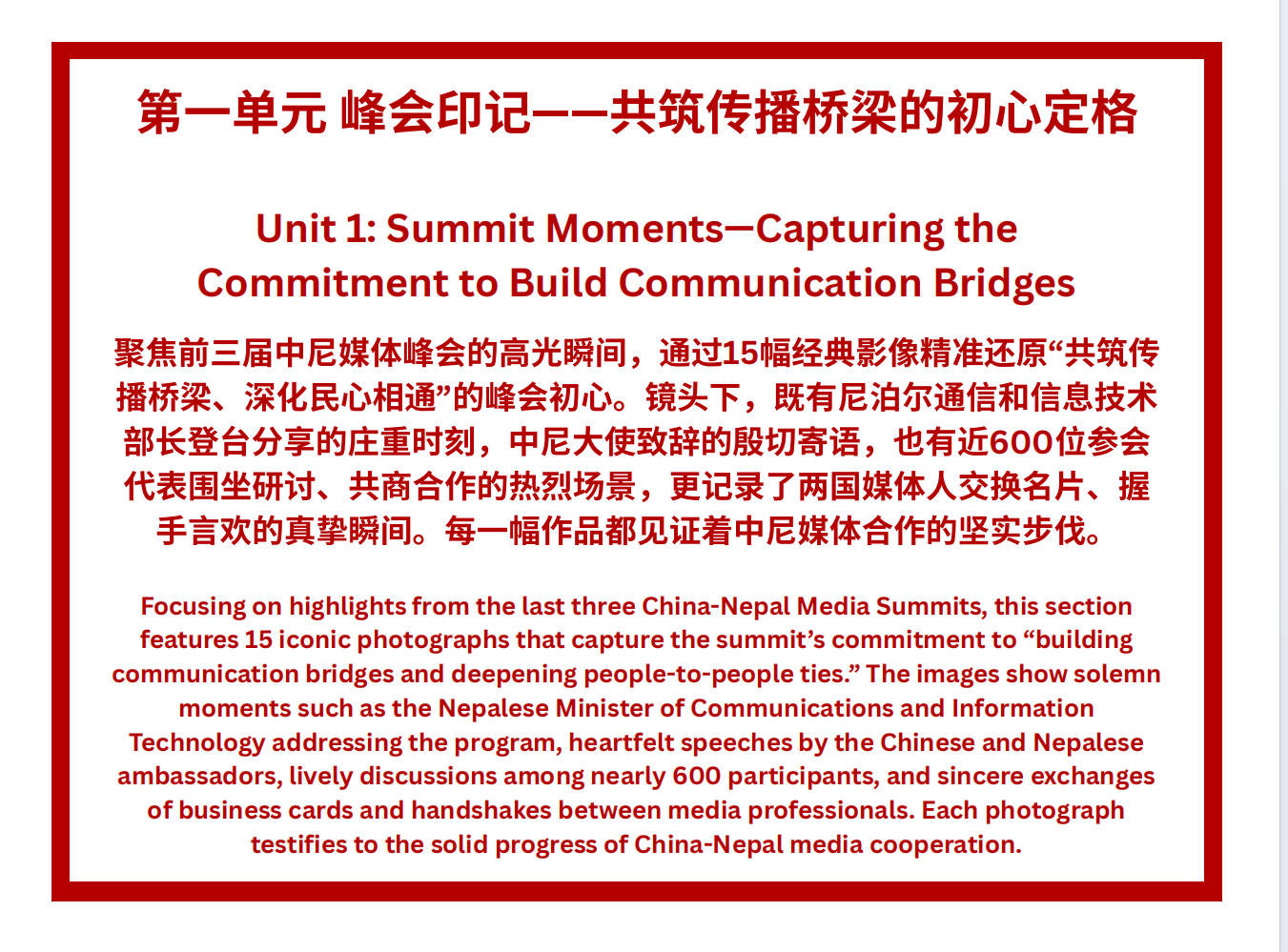 第一单元 峰会印记——共筑传播桥梁的初心定格

Unit 1: Summit Moments—Capturing the Commitment to Build Communication Bridges

聚焦前三届中尼媒体峰会的高光瞬间，通过15幅经典影像精准还原“共筑传播桥梁、深化民心相通”的峰会初心。镜头下，既有尼泊尔通信和信息技术部长登台分享的庄重时刻，中尼大使致辞的殷切寄语，也有近600位参会代表围坐研讨、共商合作的热烈场景，更记录了两国媒体人交换名片、握手言欢的真挚瞬间。每一幅作品都见证着中尼媒体合作的坚实步伐。

Focusing on highlights from the last three China-Nepal Media Summits, this section features 15 iconic photographs that capture the summit’s commitment to “building communication bridges and deepening people-to-people ties.” The images show solemn moments such as the Nepalese Minister of Communications and Information Technology addressing the program, heartfelt speeches by the Chinese and Nepalese ambassadors, lively discussions among nearly 600 participants, and sincere exchanges of business cards and handshakes between media professionals. Each photograph testifies to the solid progress of China-Nepal media cooperation.